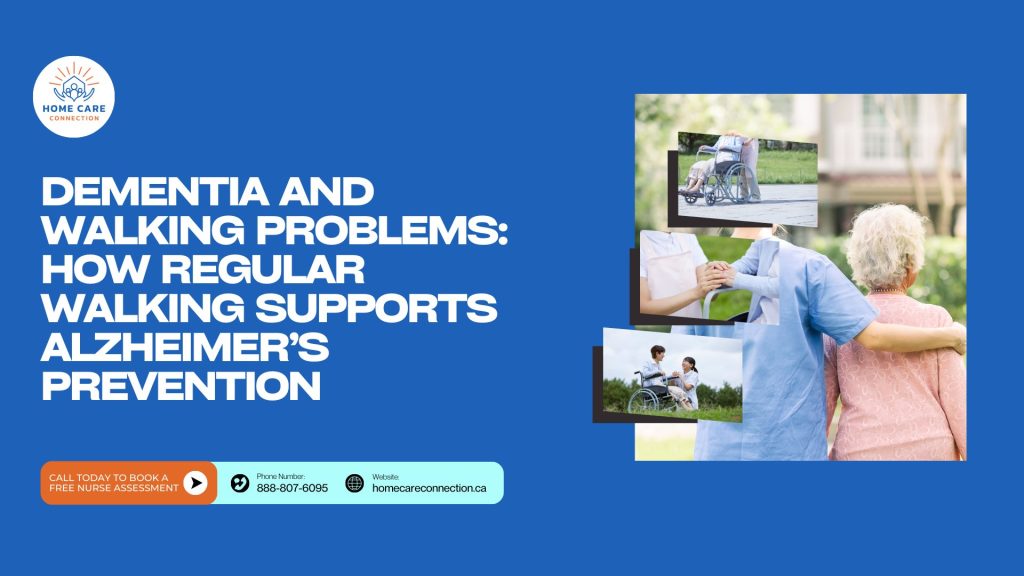 HOME CARE
CONNECTION

DEMENTIA AND WALKING PROBLEMS: HOW REGULAR WALKING SUPPORTS ALZHEIMER'S PREVENTION

CALL TODAY TO BOOK A FREE NURSE ASSESSMENT

Phone Number:
888-807-6095

Website:
homecareconnection.ca